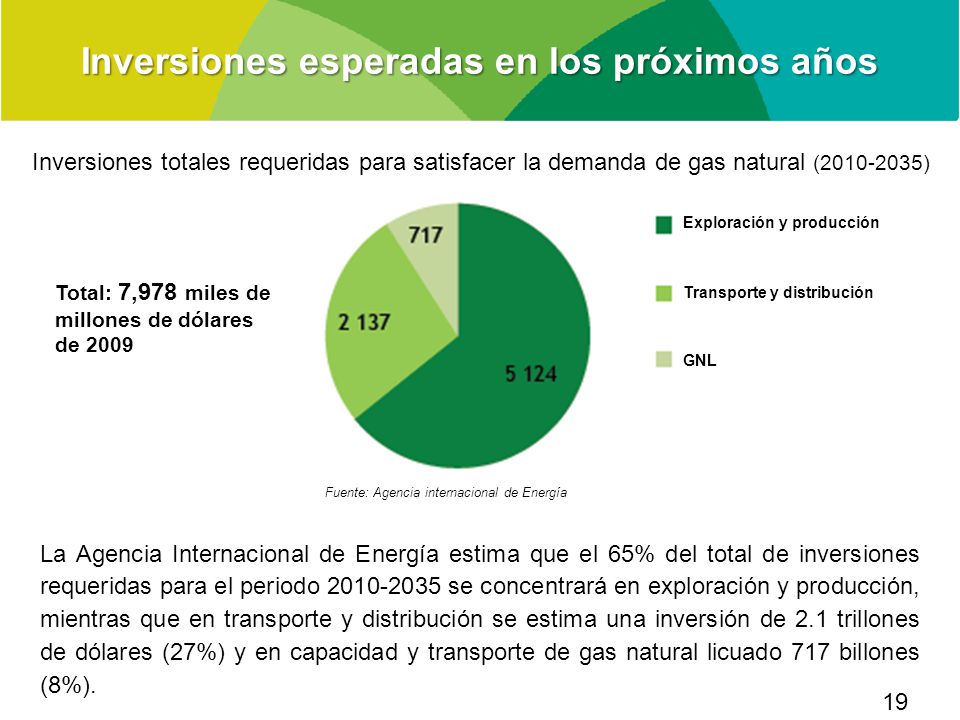 Inversiones esperadas en los próximos años

Inversiones totales requeridas para satisfacer la demanda de gas natural (2010-2035)

Total: 7,978 miles de millones de dólares de 2009

717

2 137

5 124

Exploración y producción

Transporte y distribución

GNL

Fuente: Agencia internacional de Energía

La Agencia Internacional de Energía estima que el 65% del total de inversiones requeridas para el periodo 2010-2035 se concentrará en exploración y producción, mientras que en transporte y distribución se estima una inversión de 2.1 trillones de dólares (27%) y en capacidad y transporte de gas natural licuado 717 billones (8%).

19